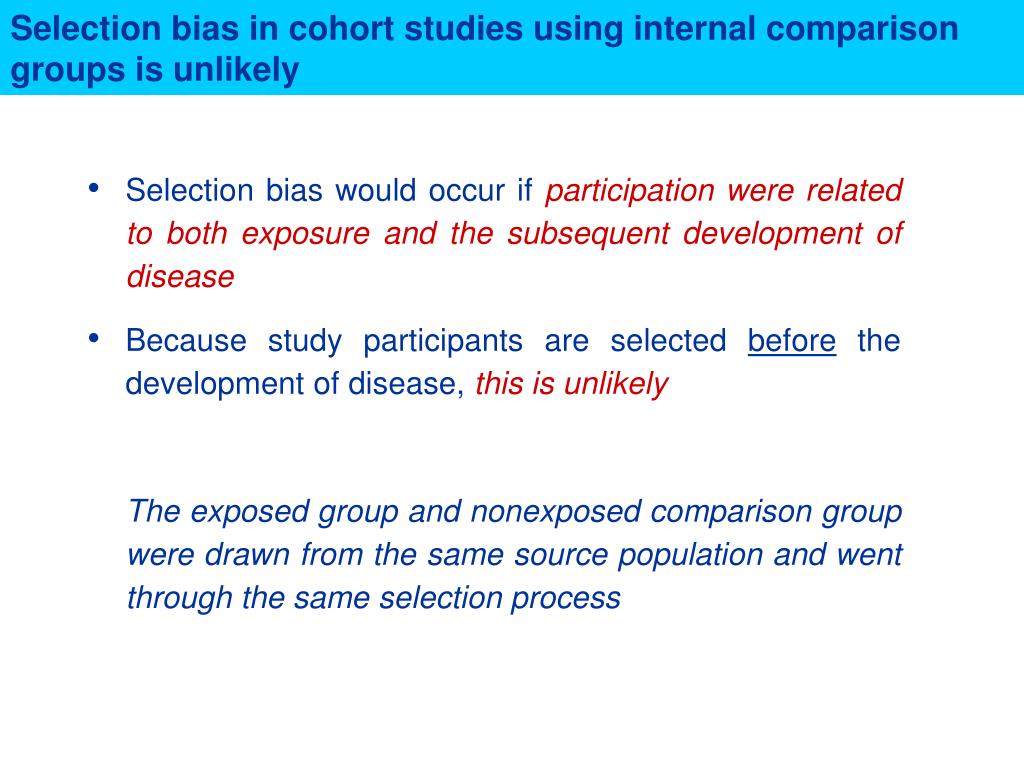 Selection bias in cohort studies using internal comparison groups is unlikely

• Selection bias would occur if participation were related to both exposure and the subsequent development of disease

• Because study participants are selected before the development of disease, this is unlikely

The exposed group and nonexposed comparison group were drawn from the same source population and went through the same selection process